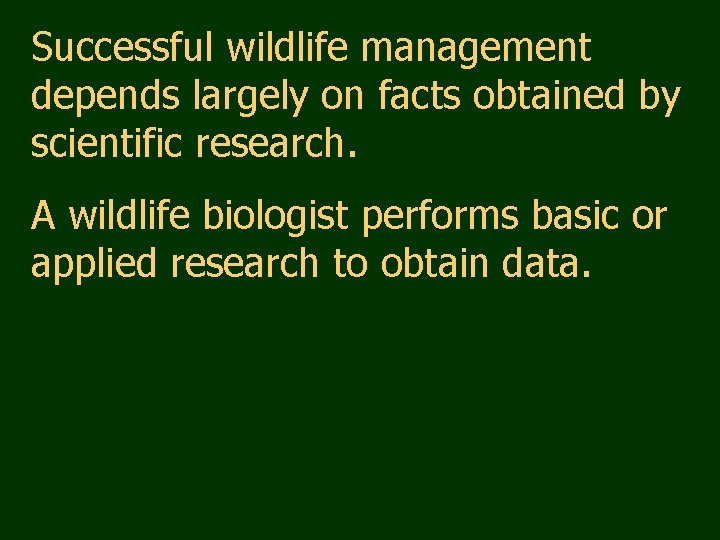 Successful wildlife management depends largely on facts obtained by scientific research.

A wildlife biologist performs basic or applied research to obtain data.